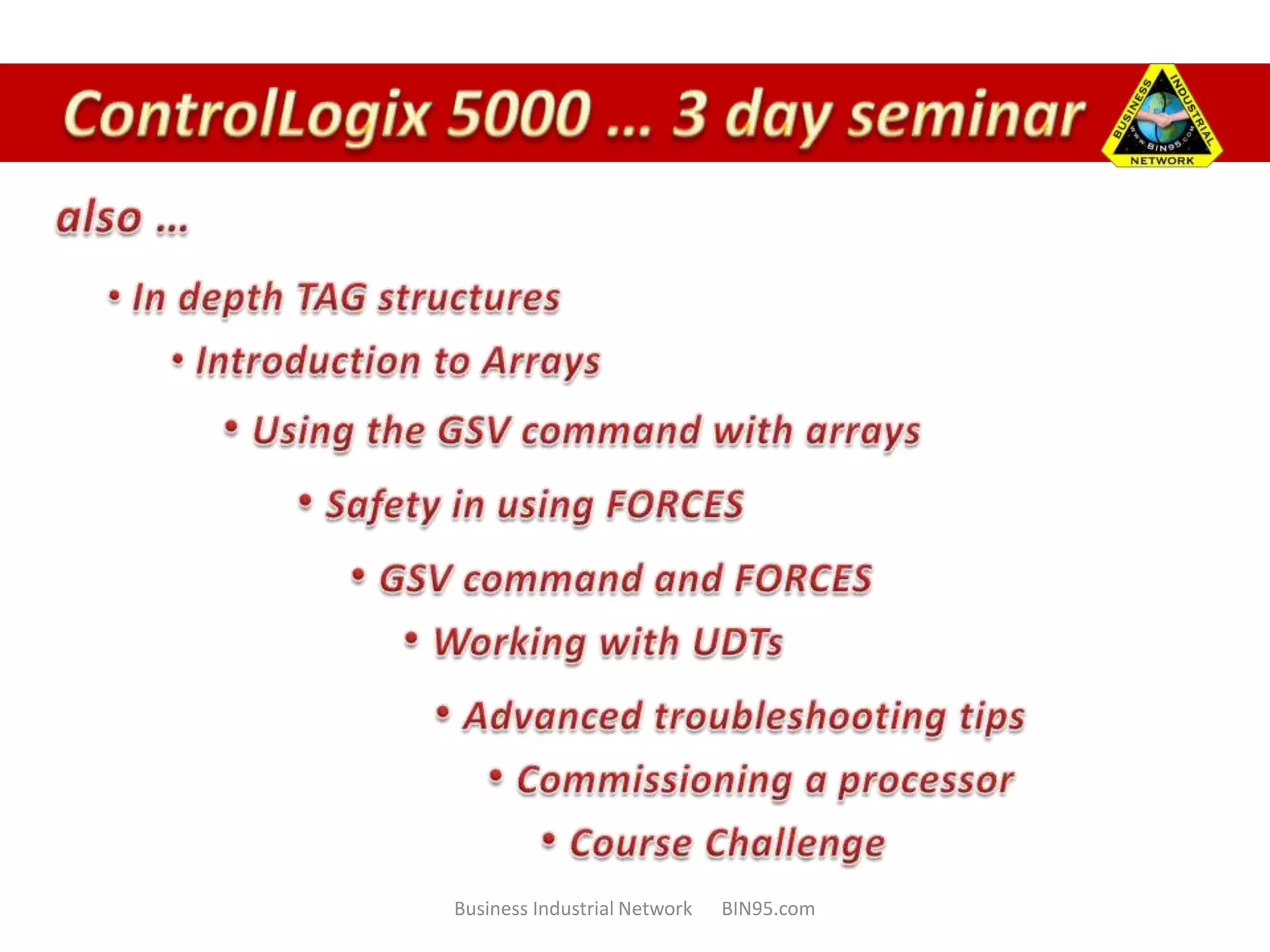 ControlLogix 5000 … 3 day seminar

BUSINESS INDUSTRIAL NETWORK
www.BIN95.com

also …

• In depth TAG structures
• Introduction to Arrays
• Using the GSV command with arrays
• Safety in using FORCES
• GSV command and FORCES
• Working with UDTs
• Advanced troubleshooting tips
• Commissioning a processor
• Course Challenge

Business Industrial Network BIN95.com